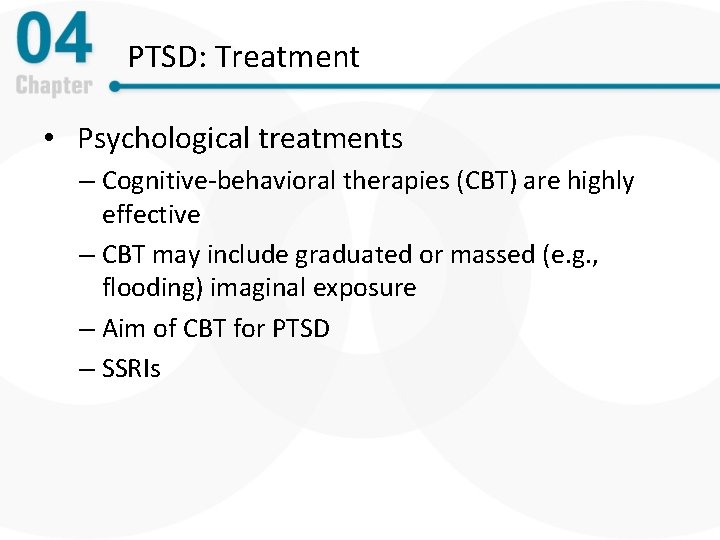 04
Chapter

PTSD: Treatment

• Psychological treatments
– Cognitive-behavioral therapies (CBT) are highly effective
– CBT may include graduated or massed (e.g., flooding) imaginal exposure
– Aim of CBT for PTSD
– SSRIs